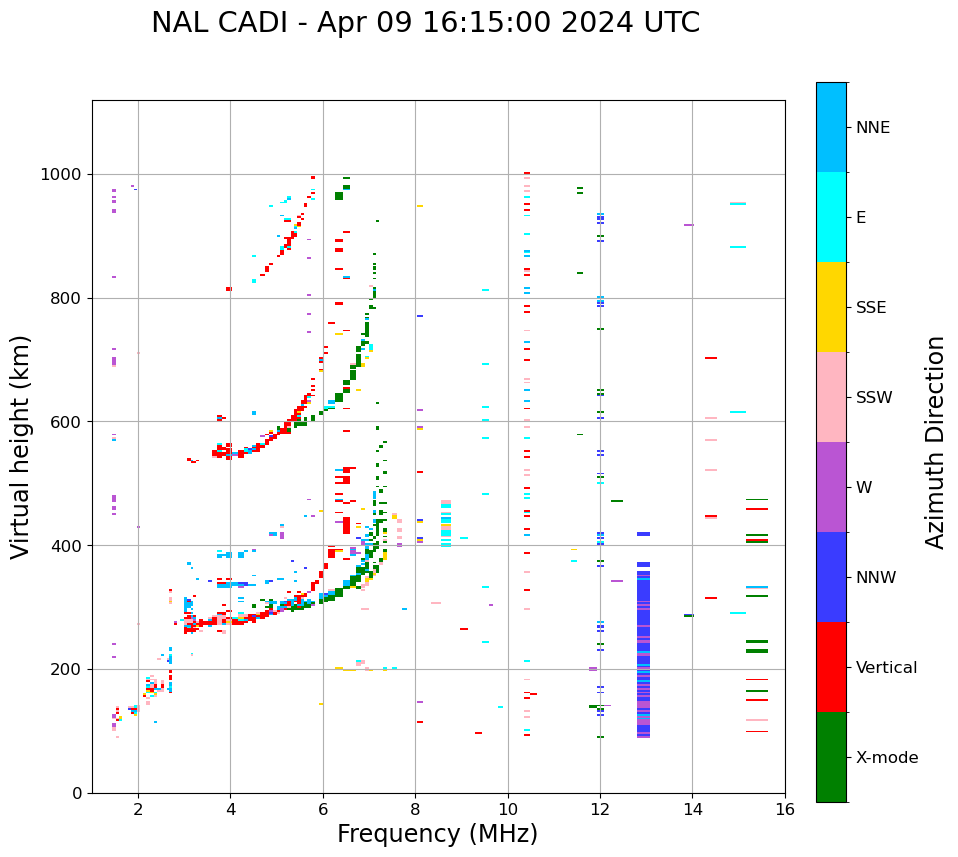 NAL CADI - Apr 09 16:15:00 2024 UTC

Virtual height (km)

1000
800
600
400
200
0

2
4
6
8
10
12
14
16

Frequency (MHz)

NNE
E
SSE
SSW
W
NNW
Vertical
X-mode

Azimuth Direction